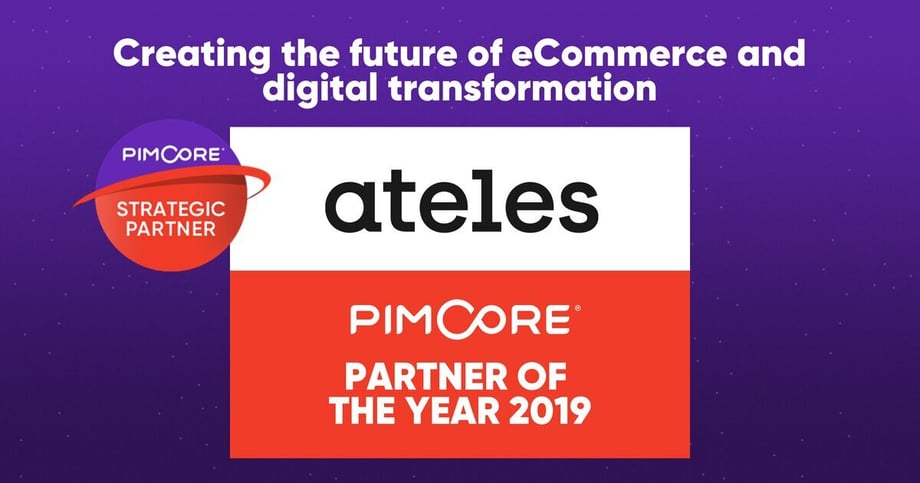 Creating the future of eCommerce and digital transformation

PIMCORE®
STRATEGIC PARTNER

ateles

PIMCORE®
PARTNER OF THE YEAR 2019